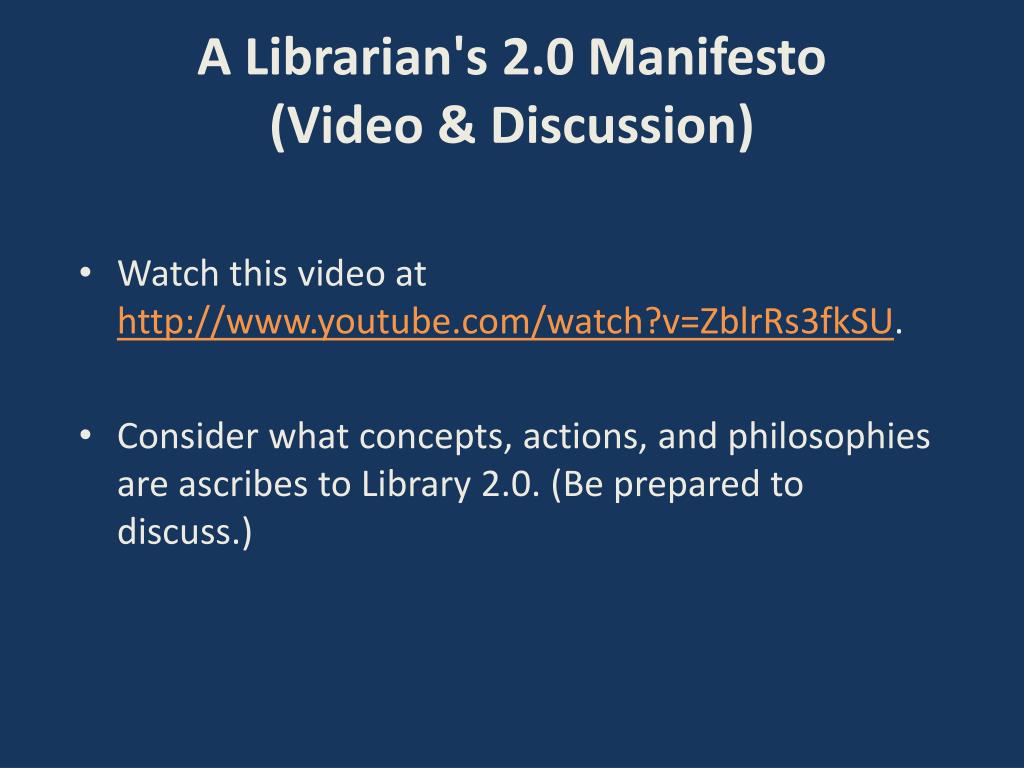 A Librarian's 2.0 Manifesto
(Video & Discussion)

• Watch this video at http://www.youtube.com/watch?v=ZblrRs3fkSU.

• Consider what concepts, actions, and philosophies are ascribes to Library 2.0. (Be prepared to discuss.)